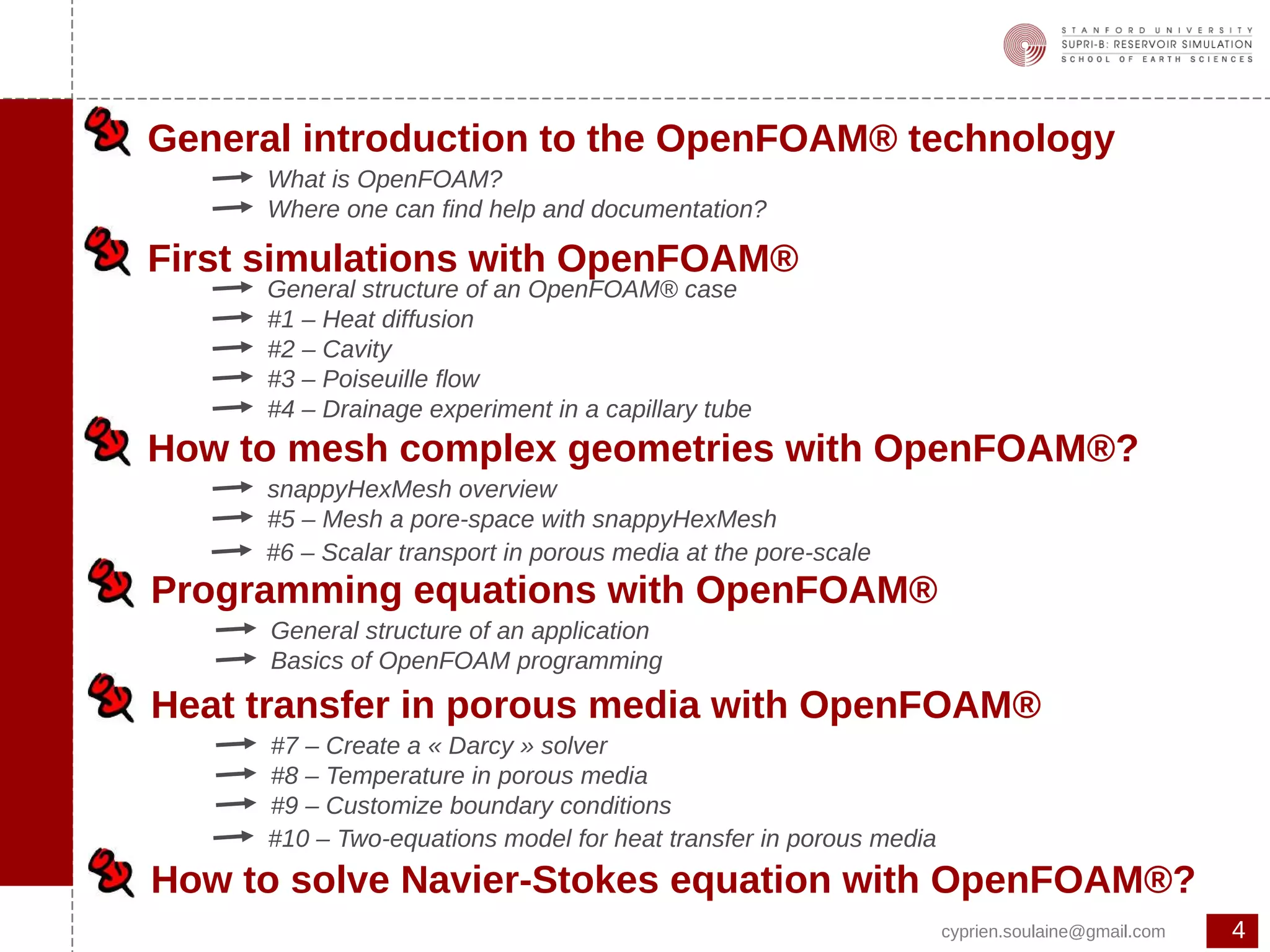 STANFORD UNIVERSITY
SUPRI-B: RESERVOIR SIMULATION
SCHOOL OF EARTH SCIENCES

General introduction to the OpenFOAM® technology

What is OpenFOAM?
Where one can find help and documentation?

First simulations with OpenFOAM®

General structure of an OpenFOAM® case
#1 – Heat diffusion
#2 – Cavity
#3 – Poiseuille flow
#4 – Drainage experiment in a capillary tube

How to mesh complex geometries with OpenFOAM®?

snappyHexMesh overview
#5 – Mesh a pore-space with snappyHexMesh
#6 – Scalar transport in porous media at the pore-scale

Programming equations with OpenFOAM®

General structure of an application
Basics of OpenFOAM programming

Heat transfer in porous media with OpenFOAM®

#7 – Create a « Darcy » solver
#8 – Temperature in porous media
#9 – Customize boundary conditions
#10 – Two-equations model for heat transfer in porous media

How to solve Navier-Stokes equation with OpenFOAM®?

cyprien.soulaine@gmail.com
4